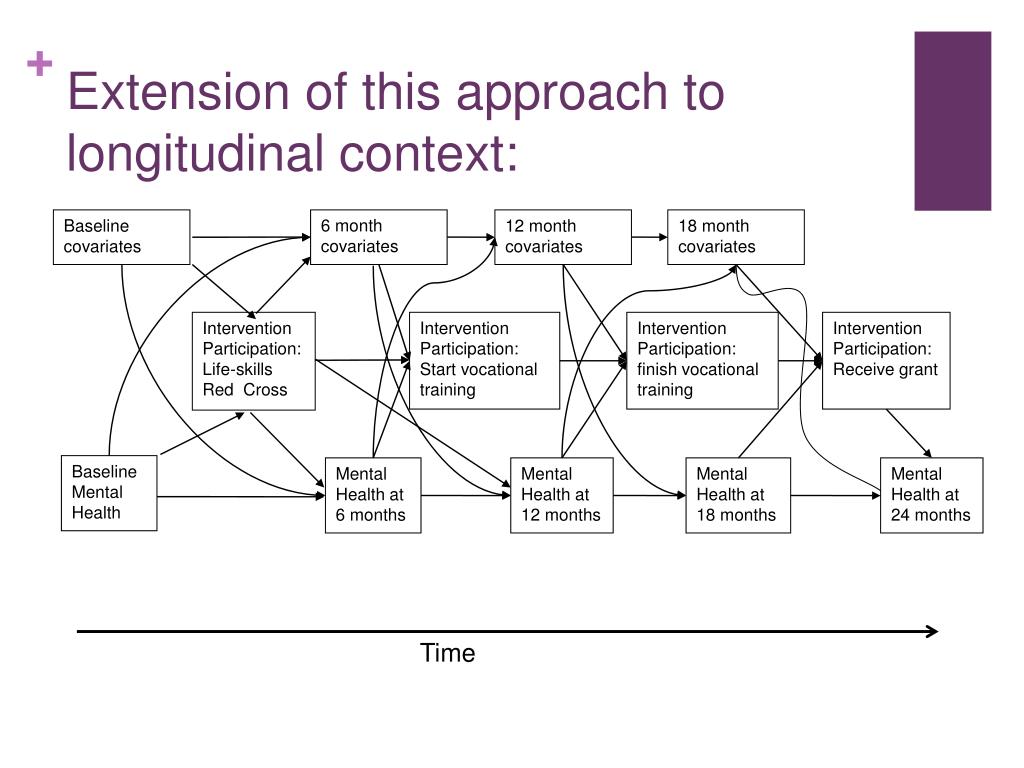 + Extension of this approach to longitudinal context:

Baseline covariates

6 month covariates

12 month covariates

18 month covariates

Intervention Participation: Life-skills Red Cross

Intervention Participation: Start vocational training

Intervention Participation: finish vocational training

Intervention Participation: Receive grant

Baseline Mental Health

Mental Health at 6 months

Mental Health at 12 months

Mental Health at 18 months

Mental Health at 24 months

Time